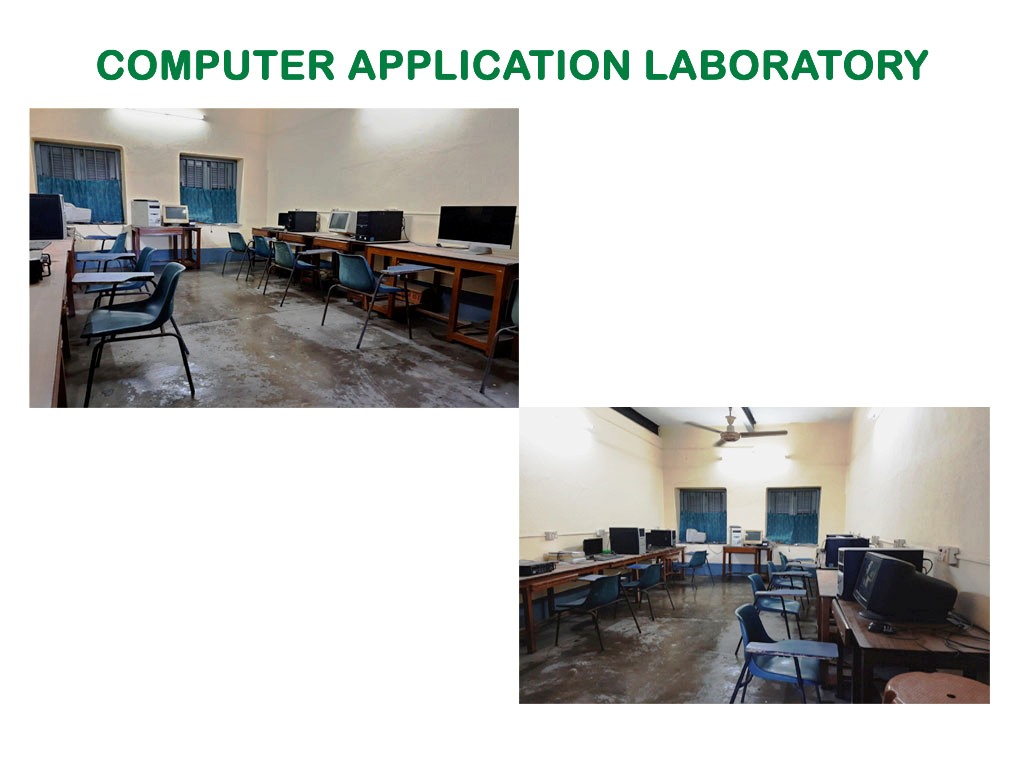 COMPUTER APPLICATION LABORATORY